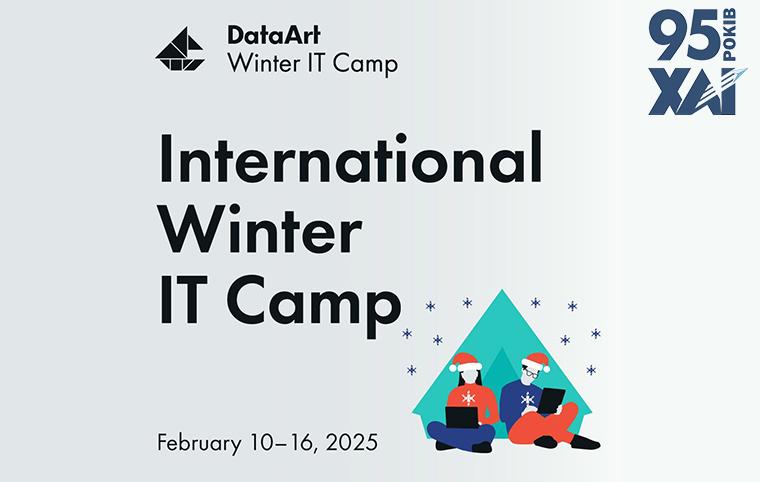 DataArt
Winter IT Camp

95 РОКІВ
ХАІ

International Winter IT Camp

February 10–16, 2025